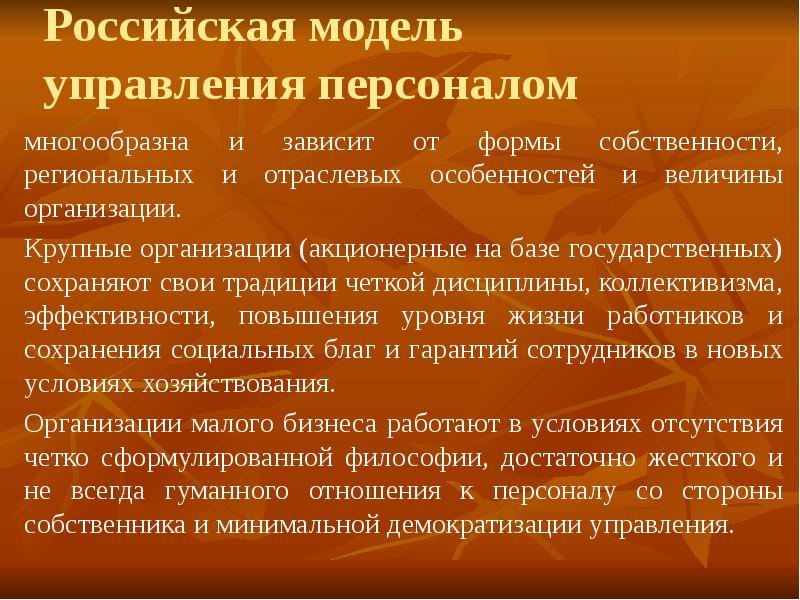 Российская модель управления персоналом

многообразна и зависит от формы собственности, региональных и отраслевых особенностей и величины организации.

Крупные организации (акционерные на базе государственных) сохраняют свои традиции четкой дисциплины, коллективизма, эффективности, повышения уровня жизни работников и сохранения социальных благ и гарантий сотрудников в новых условиях хозяйствования.

Организации малого бизнеса работают в условиях отсутствия четко сформулированной философии, достаточно жесткого и не всегда гуманного отношения к персоналу со стороны собственника и минимальной демократизации управления.